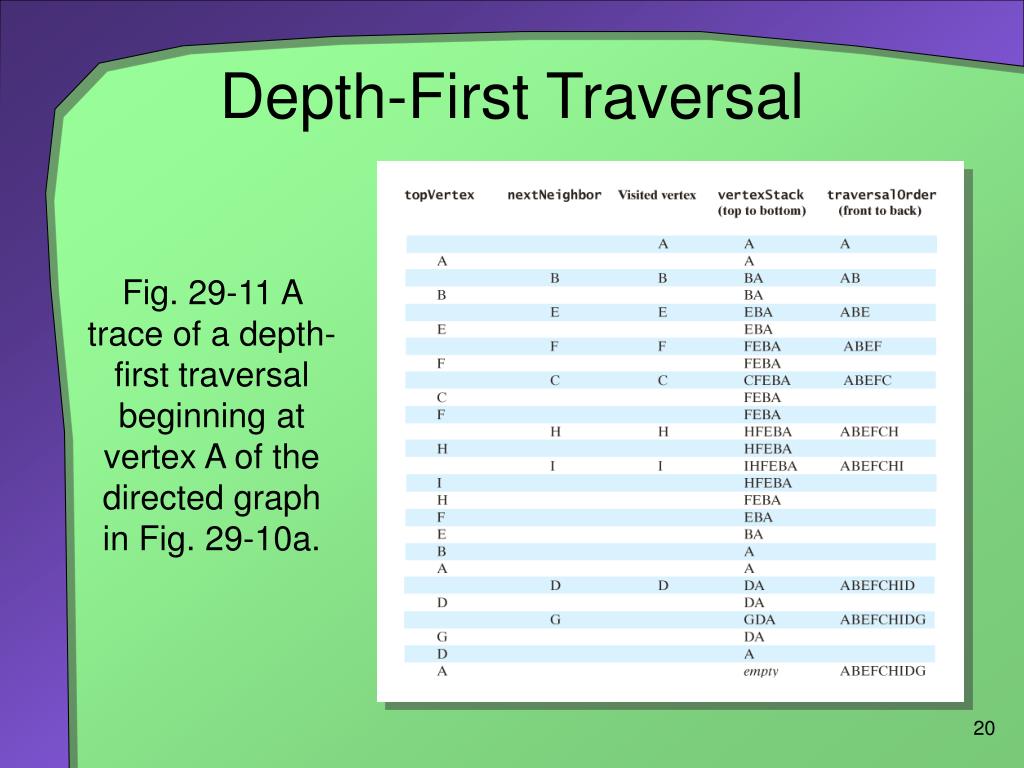 Depth-First Traversal

Fig. 29-11 A trace of a depth-first traversal beginning at vertex A of the directed graph in Fig. 29-10a.

| topVertex | nextNeighbor | Visited vertex | vertexStack (top to bottom) | traversalOrder (front to back) |
|---|---|---|---|---|
| | | A | A | A |
| A | | | A | |
| | B | B | BA | AB |
| B | | | BA | |
| | E | E | EBA | ABE |
| E | | | EBA | |
| | F | F | FEBA | ABEF |
| F | | | FEBA | |
| | C | C | CFEBA | ABEFC |
| C | | | FEBA | |
| F | | | FEBA | |
| | H | H | HFEBA | ABEFCH |
| H | | | HFEBA | |
| | I | I | IHFEBA | ABEFCHI |
| I | | | HFEBA | |
| H | | | FEBA | |
| F | | | EBA | |
| E | | | BA | |
| B | | | A | |
| A | | | A | |
| | D | D | DA | ABEFCHID |
| D | | | DA | |
| | G | | GDA | ABEFCHIDG |
| G | | | DA | |
| D | | | A | |
| A | | | empty | ABEFCHIDG |

20